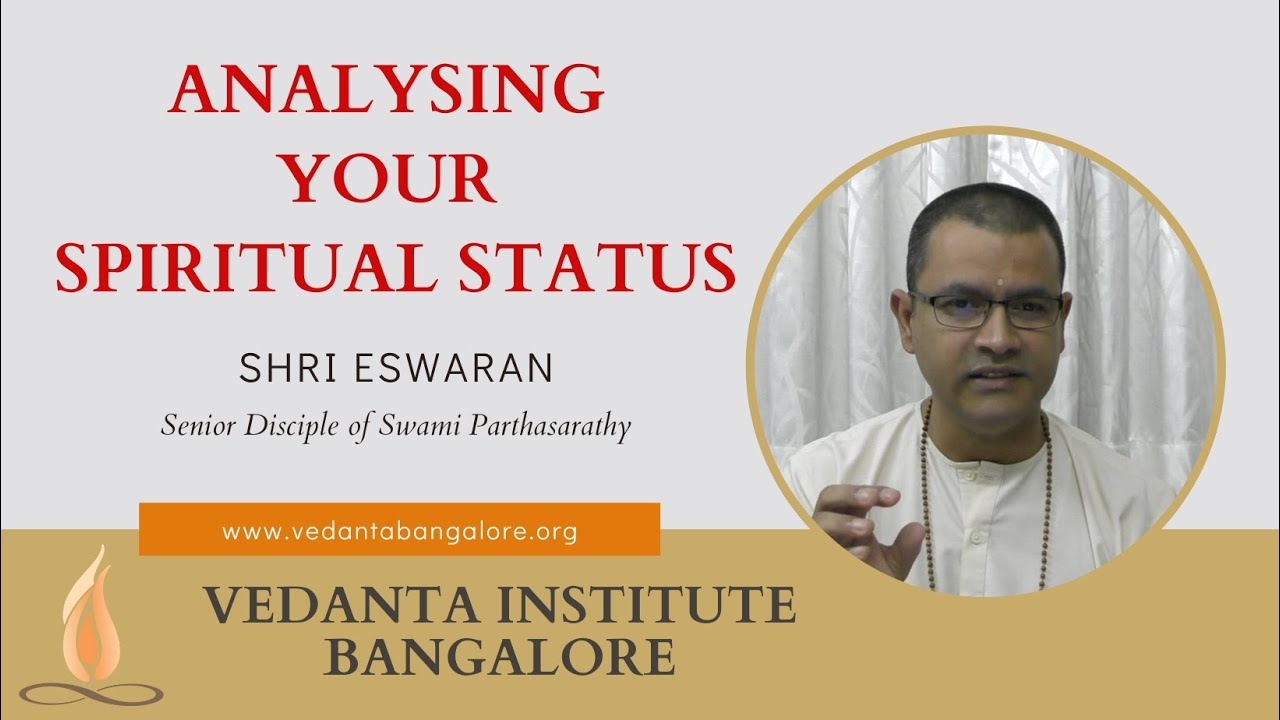 ANALYSING YOUR SPIRITUAL STATUS

SHRI ESWARAN

Senior Disciple of Swami Parthasarathy

www.vedantabangalore.org

VEDANTA INSTITUTE BANGALORE